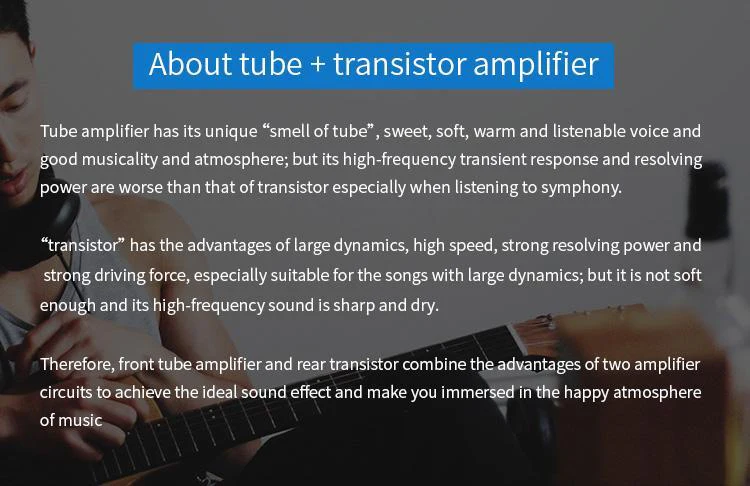 About tube + transistor amplifier

Tube amplifier has its unique “smell of tube”, sweet, soft, warm and listenable voice and good musicality and atmosphere; but its high-frequency transient response and resolving power are worse than that of transistor especially when listening to symphony.

“transistor” has the advantages of large dynamics, high speed, strong resolving power and strong driving force, especially suitable for the songs with large dynamics; but it is not soft enough and its high-frequency sound is sharp and dry.

Therefore, front tube amplifier and rear transistor combine the advantages of two amplifier circuits to achieve the ideal sound effect and make you immersed in the happy atmosphere of music